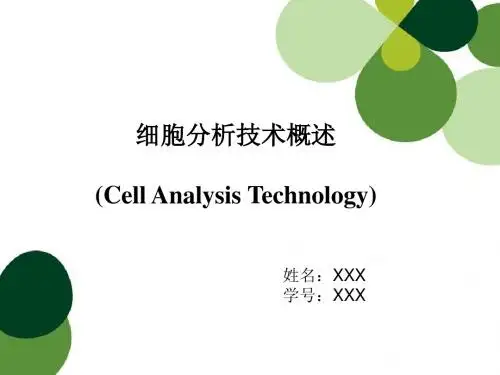 细胞分析技术概述

(Cell Analysis Technology)

姓名：XXX
学号：XXX